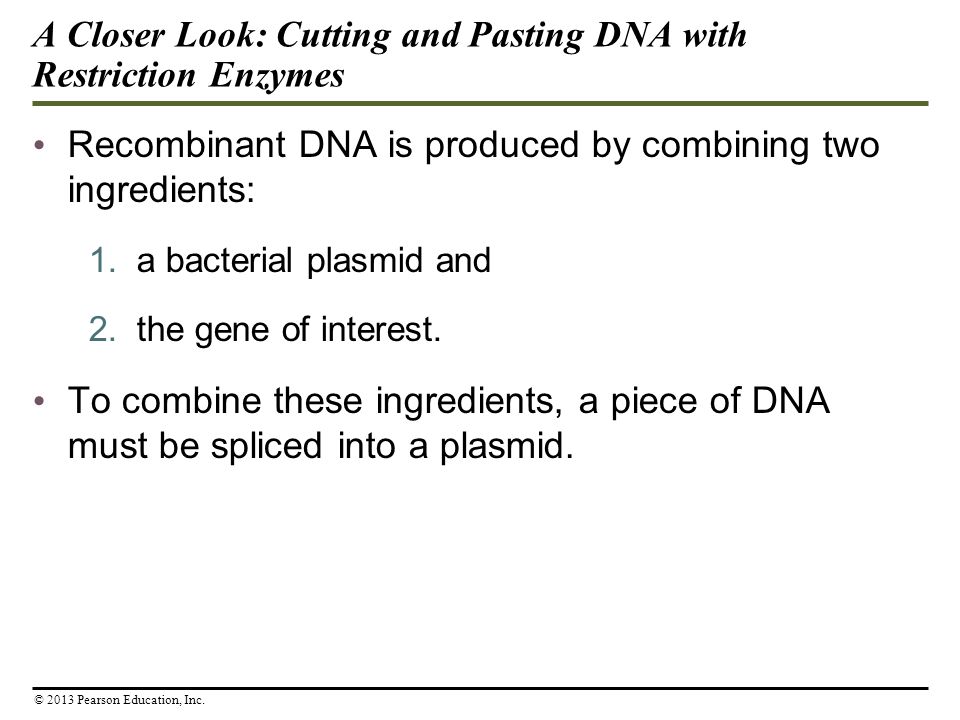 A Closer Look: Cutting and Pasting DNA with Restriction Enzymes

• Recombinant DNA is produced by combining two ingredients:

1. a bacterial plasmid and

2. the gene of interest.

• To combine these ingredients, a piece of DNA must be spliced into a plasmid.

© 2013 Pearson Education, Inc.